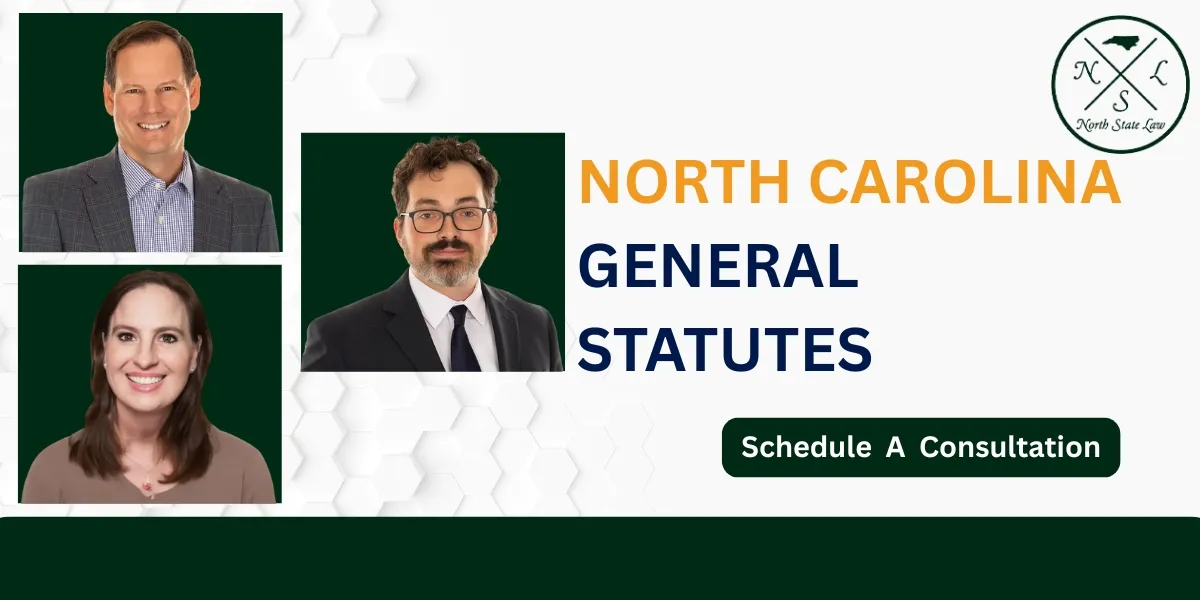 N L S
North State Law

NORTH CAROLINA GENERAL STATUTES

Schedule A Consultation